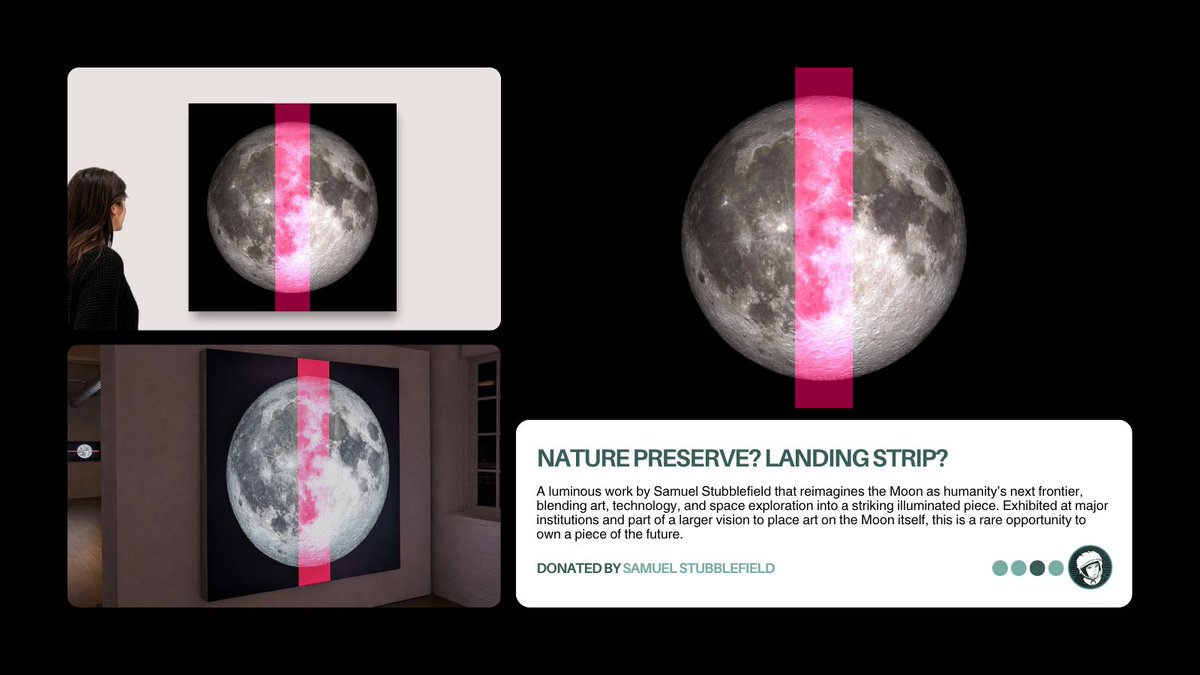 NATURE PRESERVE? LANDING STRIP?

A luminous work by Samuel Stubblefield that reimagines the Moon as humanity's next frontier, blending art, technology, and space exploration into a striking illuminated piece. Exhibited at major institutions and part of a larger vision to place art on the Moon itself, this is a rare opportunity to own a piece of the future.

DONATED BY SAMUEL STUBBLEFIELD